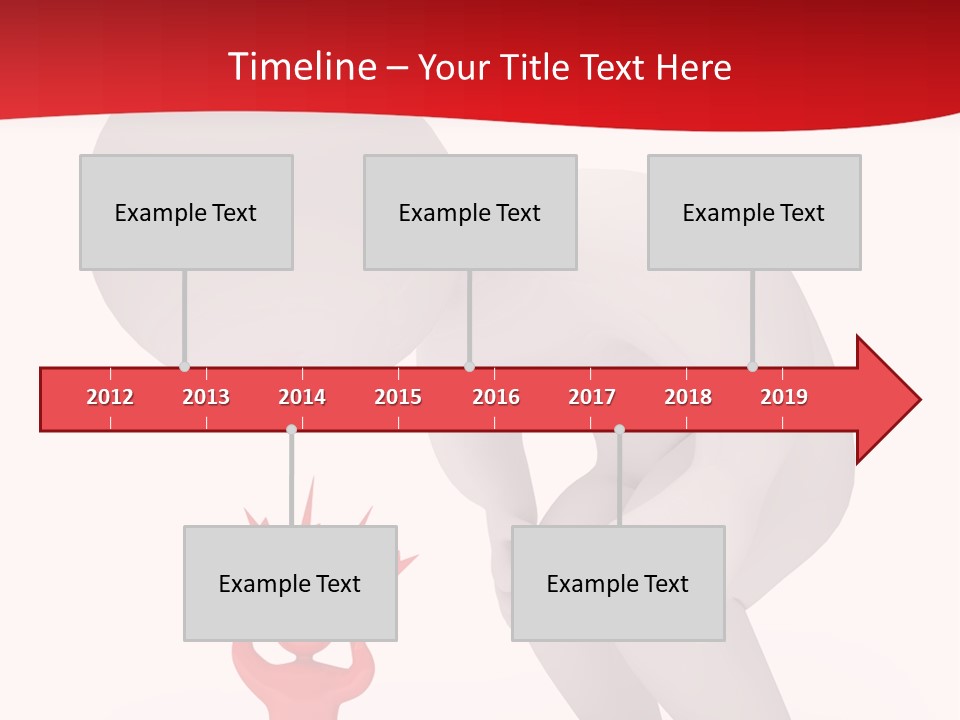 Timeline – Your Title Text Here

Example Text

Example Text

Example Text

2012 2013 2014 2015 2016 2017 2018 2019

Example Text

Example Text